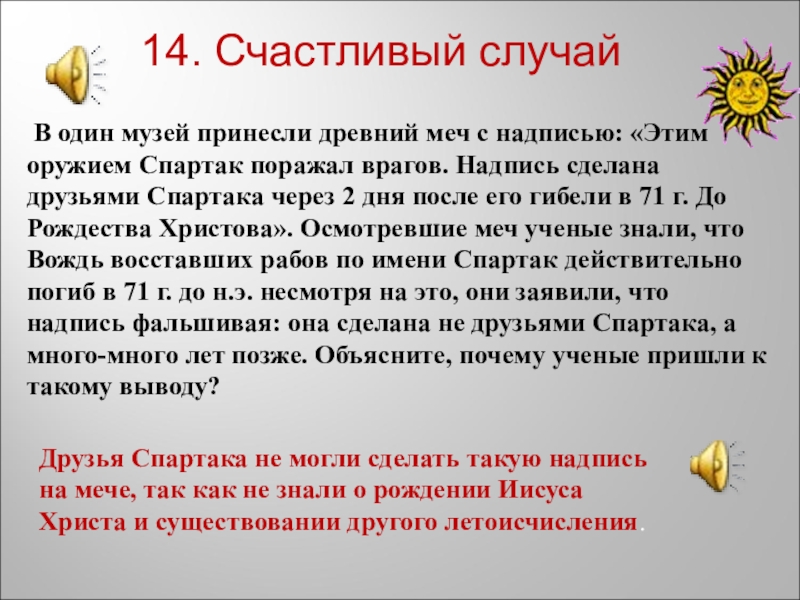 14. Счастливый случай

В один музей принесли древний меч с надписью: «Этим оружием Спартак поражал врагов. Надпись сделана друзьями Спартака через 2 дня после его гибели в 71 г. До Рождества Христова». Осмотревшие меч ученые знали, что Вождь восставших рабов по имени Спартак действительно погиб в 71 г. до н.э. несмотря на это, они заявили, что надпись фальшивая: она сделана не друзьями Спартака, а много-много лет позже. Объясните, почему ученые пришли к такому выводу?

Друзья Спартака не могли сделать такую надпись на мече, так как не знали о рождении Иисуса Христа и существовании другого летоисчисления.